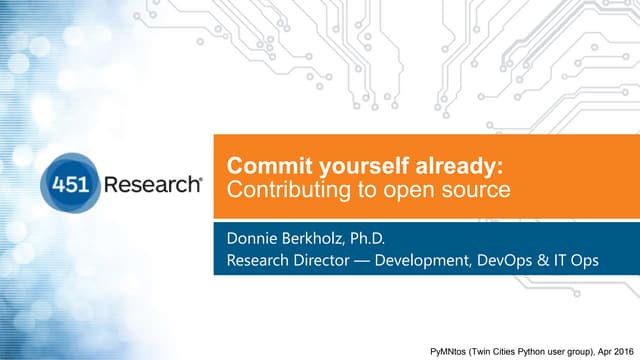 451 Research®

Commit yourself already:
Contributing to open source

Donnie Berkholz, Ph.D.
Research Director — Development, DevOps & IT Ops

PyMNtos (Twin Cities Python user group), Apr 2016